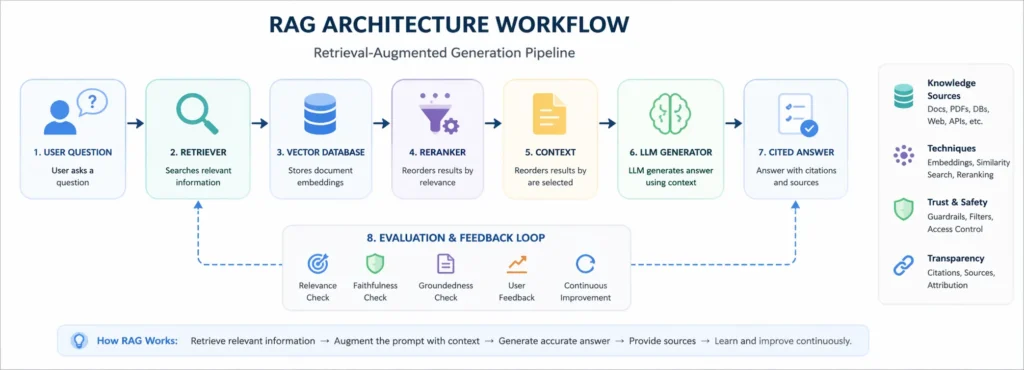 RAG ARCHITECTURE WORKFLOW

Retrieval-Augmented Generation Pipeline

1. USER QUESTION
User asks a question

2. RETRIEVER
Searches relevant information

3. VECTOR DATABASE
Stores document embeddings

4. RERANKER
Reorders results by relevance

5. CONTEXT
Reorders results by are selected

6. LLM GENERATOR
LLM generates answer using context

7. CITED ANSWER
Answer with citations and sources

8. EVALUATION & FEEDBACK LOOP

Relevance Check

Faithfulness Check

Groundedness Check

User Feedback

Continuous Improvement

Knowledge Sources
Docs, PDFs, DBs, Web, APIs, etc.

Techniques
Embeddings, Similarity Search, Reranking

Trust & Safety
Guardrails, Filters, Access Control

Transparency
Citations, Sources, Attribution

How RAG Works: Retrieve relevant information → Augment the prompt with context → Generate accurate answer → Provide sources → Learn and improve continuously.